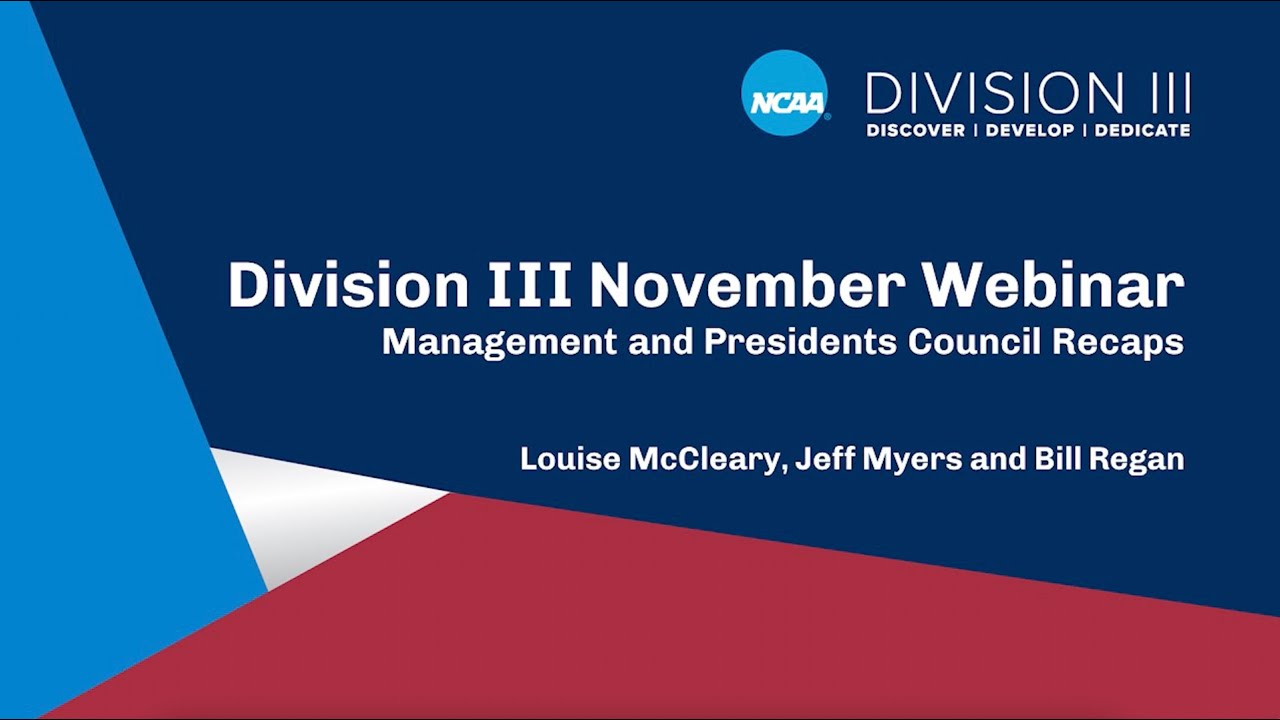 NCAA
DIVISION III
DISCOVER | DEVELOP | DEDICATE

Division III November Webinar
Management and Presidents Council Recaps

Louise McCleary, Jeff Myers and Bill Regan